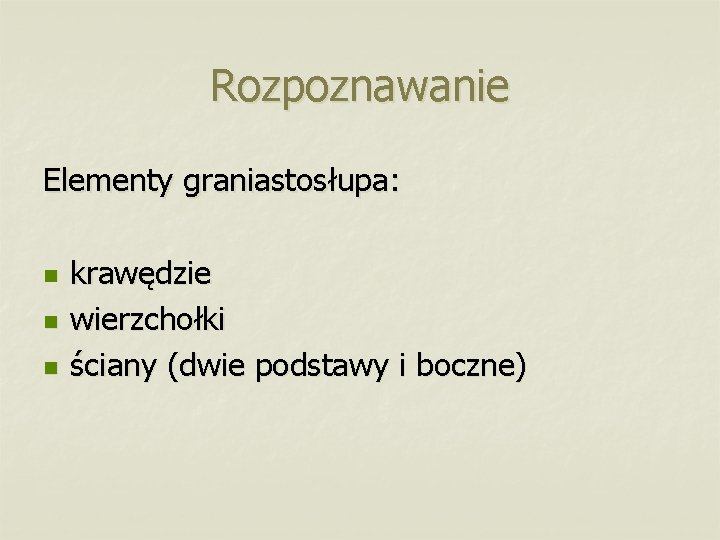 Rozpoznawanie

Elementy graniastosłupa:

- krawędzie
- wierzchołki
- ściany (dwie podstawy i boczne)